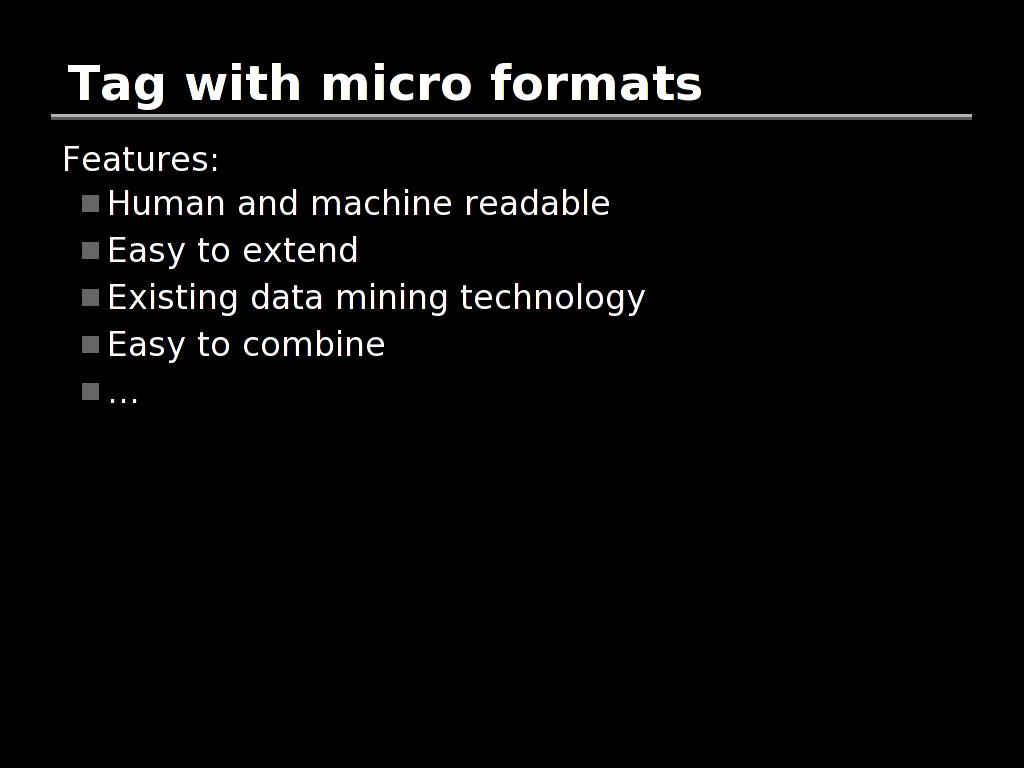 Tag with micro formats

Features:

- Human and machine readable
- Easy to extend
- Existing data mining technology
- Easy to combine
- …